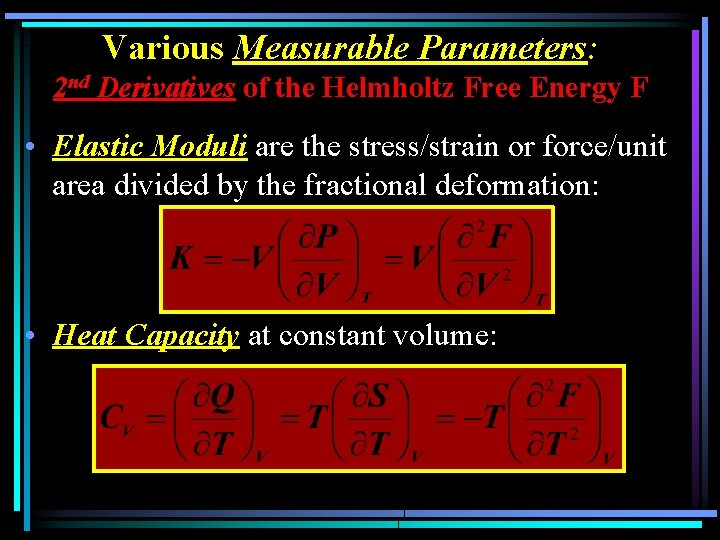 Various Measurable Parameters:
2nd Derivatives of the Helmholtz Free Energy F

• Elastic Moduli are the stress/strain or force/unit area divided by the fractional deformation:

$K = -V\left(\frac{\partial P}{\partial V}\right)_T = V\left(\frac{\partial^2 F}{\partial V^2}\right)_T$

• Heat Capacity at constant volume:

$C_V = \left(\frac{\partial Q}{\partial T}\right)_V = T\left(\frac{\partial S}{\partial T}\right)_V = -T\left(\frac{\partial^2 F}{\partial T^2}\right)_V$